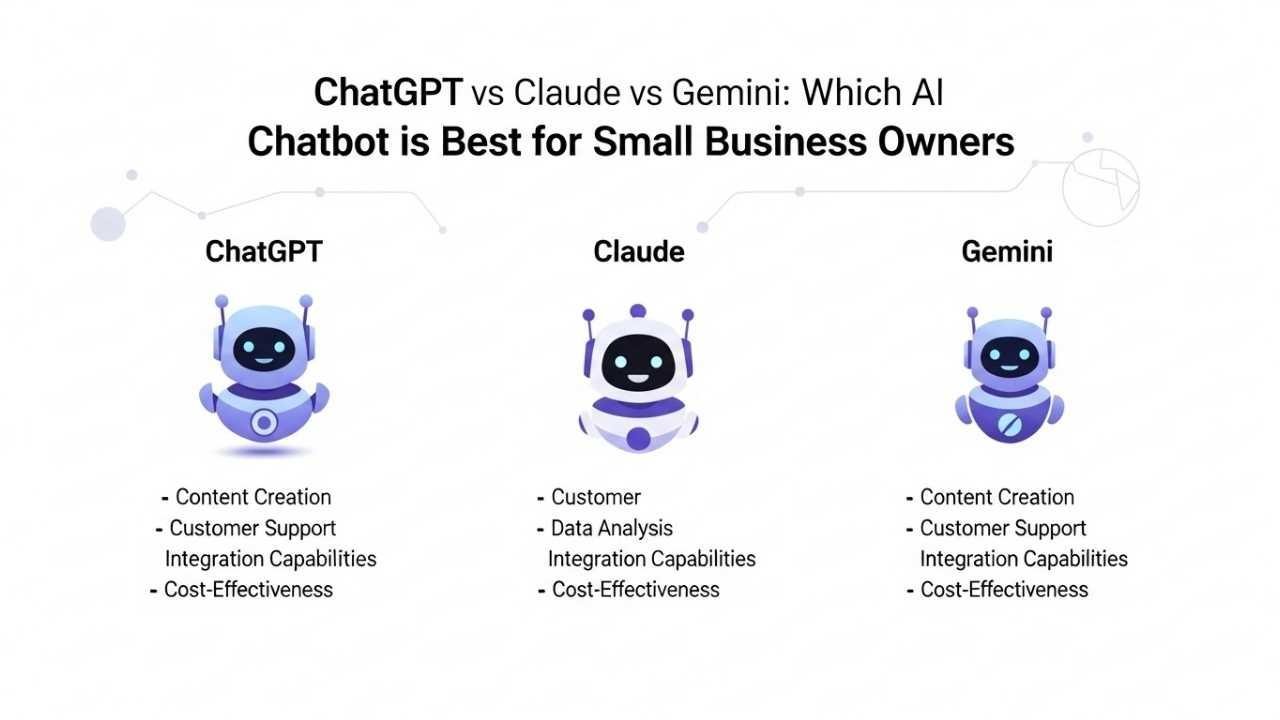 ChatGPT vs Claude vs Gemini: Which AI Chatbot is Best for Small Business Owners

ChatGPT

- Content Creation
- Customer Support
Integration Capabilities
- Cost-Effectiveness

Claude

- Customer
- Data Analysis
Integration Capabilities
- Cost-Effectiveness

Gemini

- Content Creation
- Customer Support
Integration Capabilities
- Cost-Effectiveness